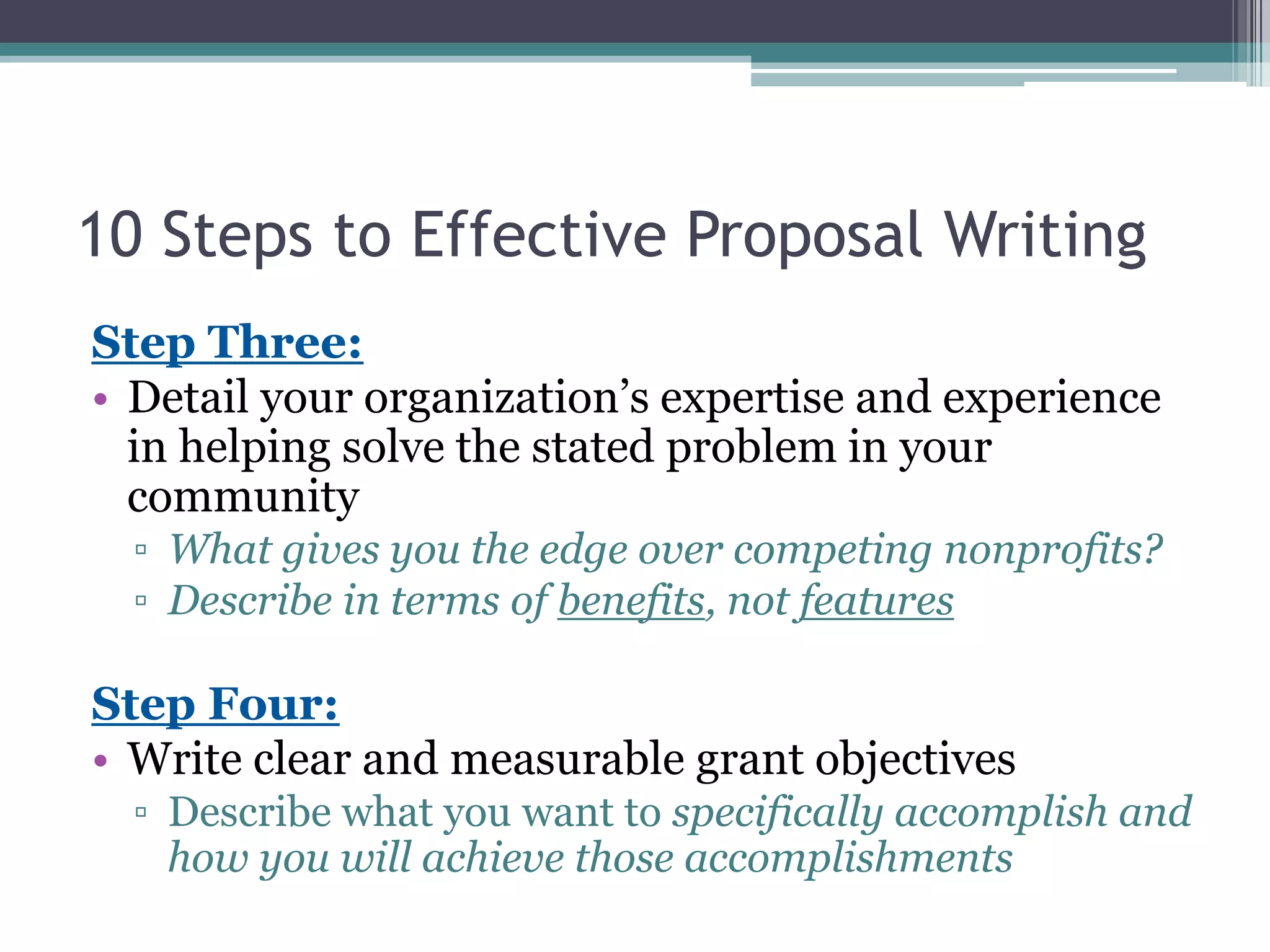 10 Steps to Effective Proposal Writing

Step Three:

• Detail your organization’s expertise and experience in helping solve the stated problem in your community
▫ What gives you the edge over competing nonprofits?
▫ Describe in terms of benefits, not features

Step Four:

• Write clear and measurable grant objectives
▫ Describe what you want to specifically accomplish and how you will achieve those accomplishments